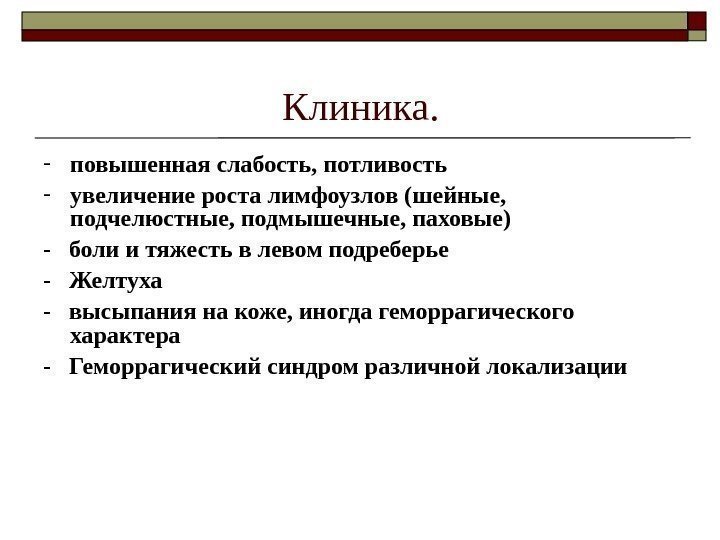 Клиника.

- повышенная слабость, потливость
- увеличение роста лимфоузлов (шейные, подчелюстные, подмышечные, паховые)
- боли и тяжесть в левом подреберье
- Желтуха
- высыпания на коже, иногда геморрагического характера
- Геморрагический синдром различной локализации